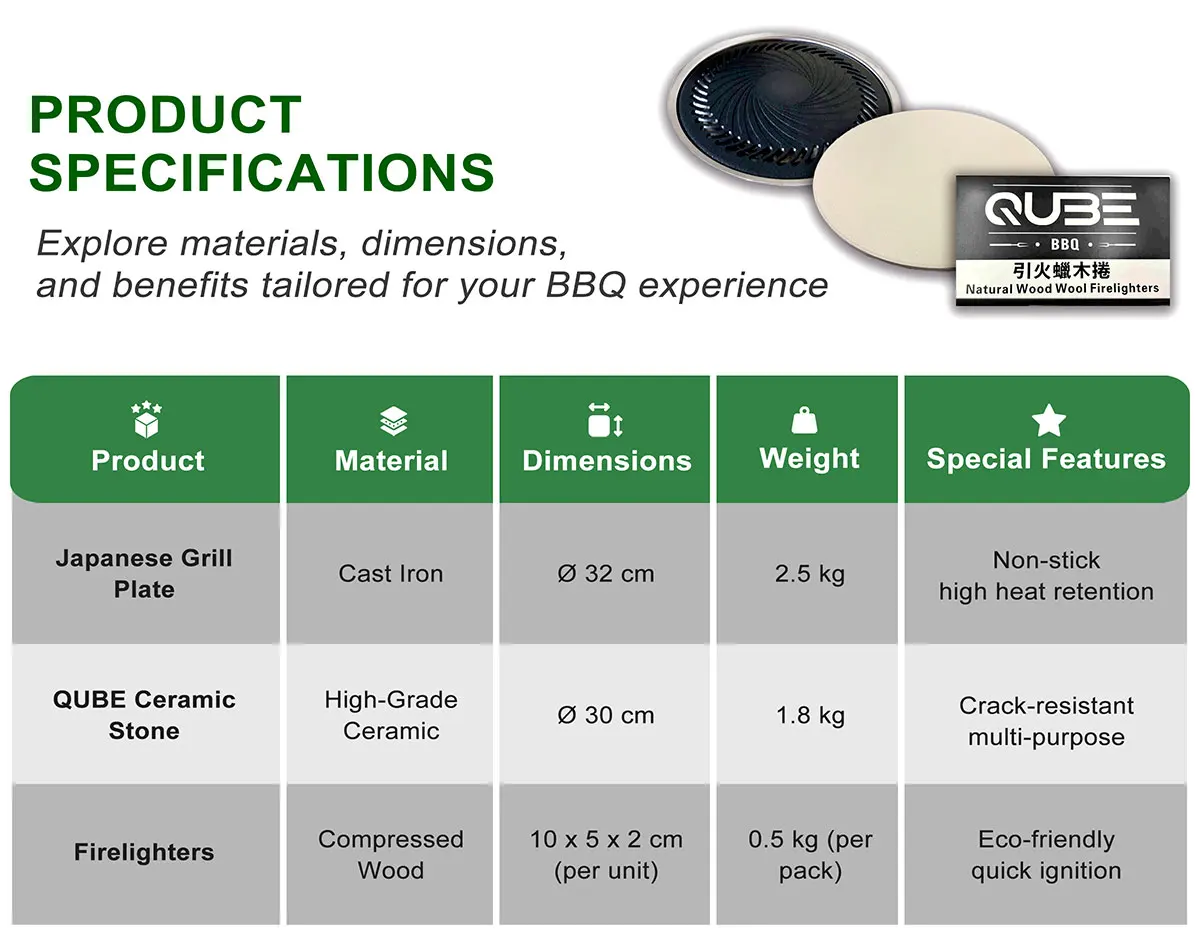 PRODUCT SPECIFICATIONS

Explore materials, dimensions, and benefits tailored for your BBQ experience

QUBE
BBQ
引火蠟木捲
Natural Wood Wool Firelighters

| Product | Material | Dimensions | Weight | Special Features |
|---|---|---|---|---|
| Japanese Grill Plate | Cast Iron | Ø 32 cm | 2.5 kg | Non-stick high heat retention |
| QUBE Ceramic Stone | High-Grade Ceramic | Ø 30 cm | 1.8 kg | Crack-resistant multi-purpose |
| Firelighters | Compressed Wood | 10 x 5 x 2 cm (per unit) | 0.5 kg (per pack) | Eco-friendly quick ignition |